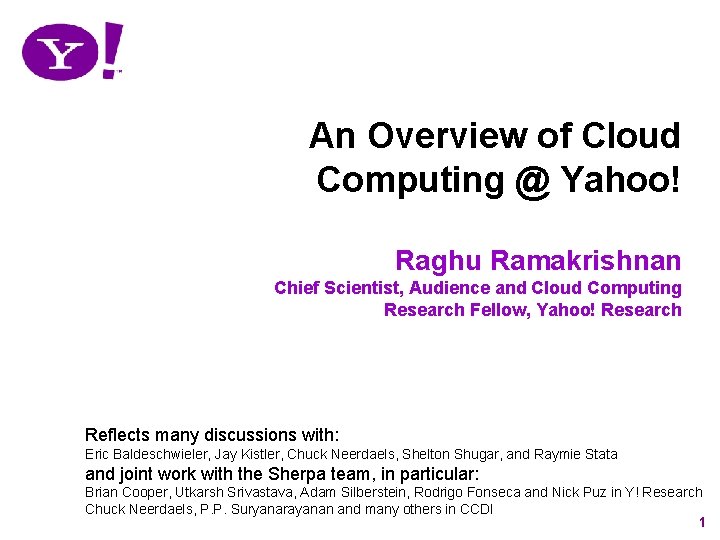 Y!

An Overview of Cloud Computing @ Yahoo!

Raghu Ramakrishnan
Chief Scientist, Audience and Cloud Computing
Research Fellow, Yahoo! Research

Reflects many discussions with:
Eric Baldeschwieler, Jay Kistler, Chuck Neerdaels, Shelton Shugar, and Raymie Stata
and joint work with the Sherpa team, in particular:
Brian Cooper, Utkarsh Srivastava, Adam Silberstein, Rodrigo Fonseca and Nick Puz in Y! Research
Chuck Neerdaels, P.P. Suryanarayanan and many others in CCDI

1